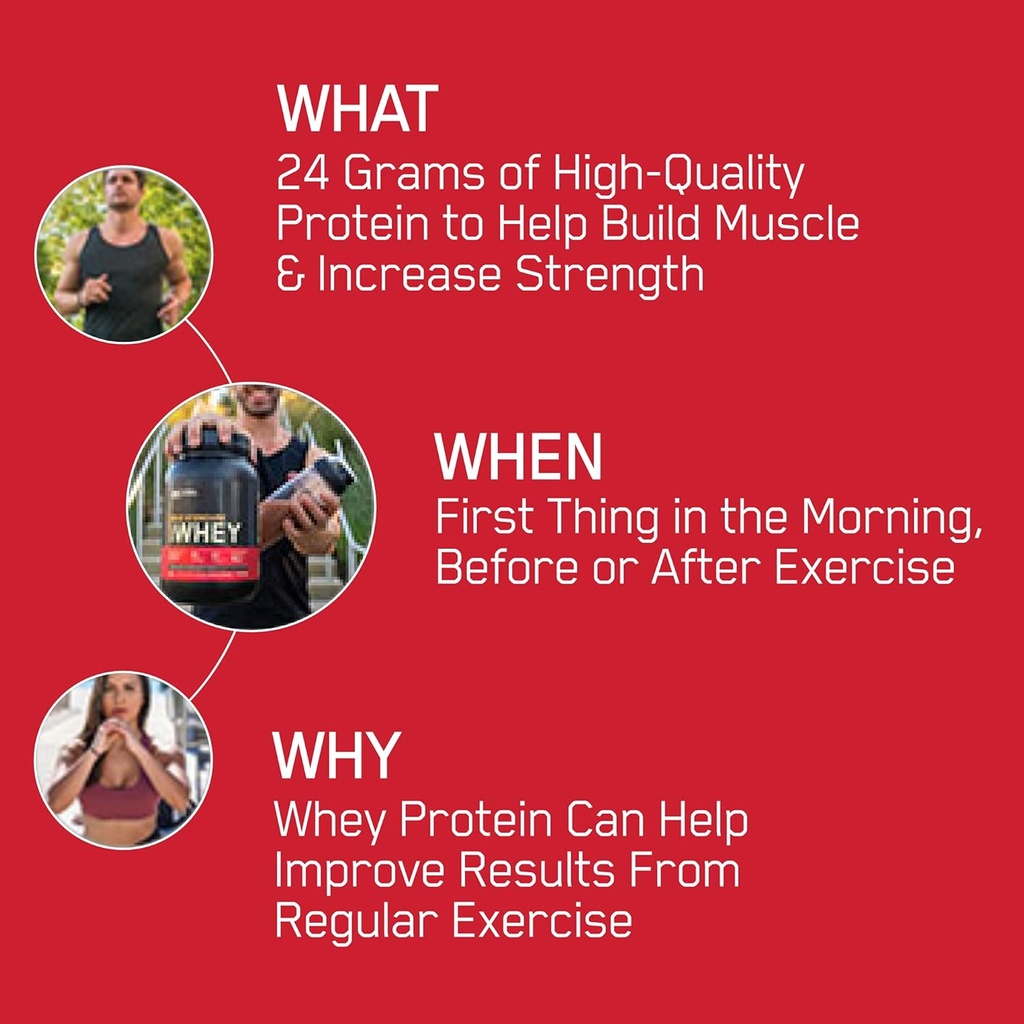 WHAT
24 Grams of High-Quality Protein to Help Build Muscle & Increase Strength

WHEY

WHEN
First Thing in the Morning, Before or After Exercise

WHY
Whey Protein Can Help Improve Results From Regular Exercise